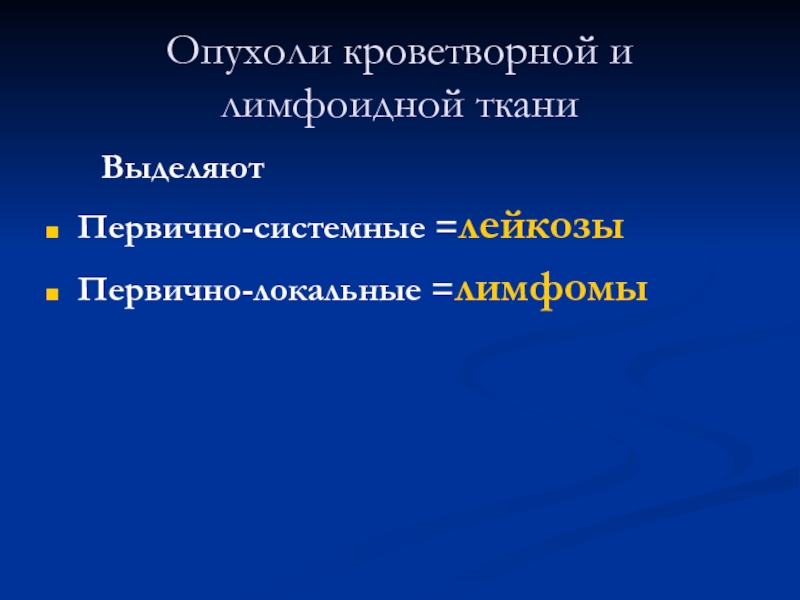 Опухоли кроветворной и лимфоидной ткани

Выделяют

Первично-системные =лейкозы

Первично-локальные =лимфомы